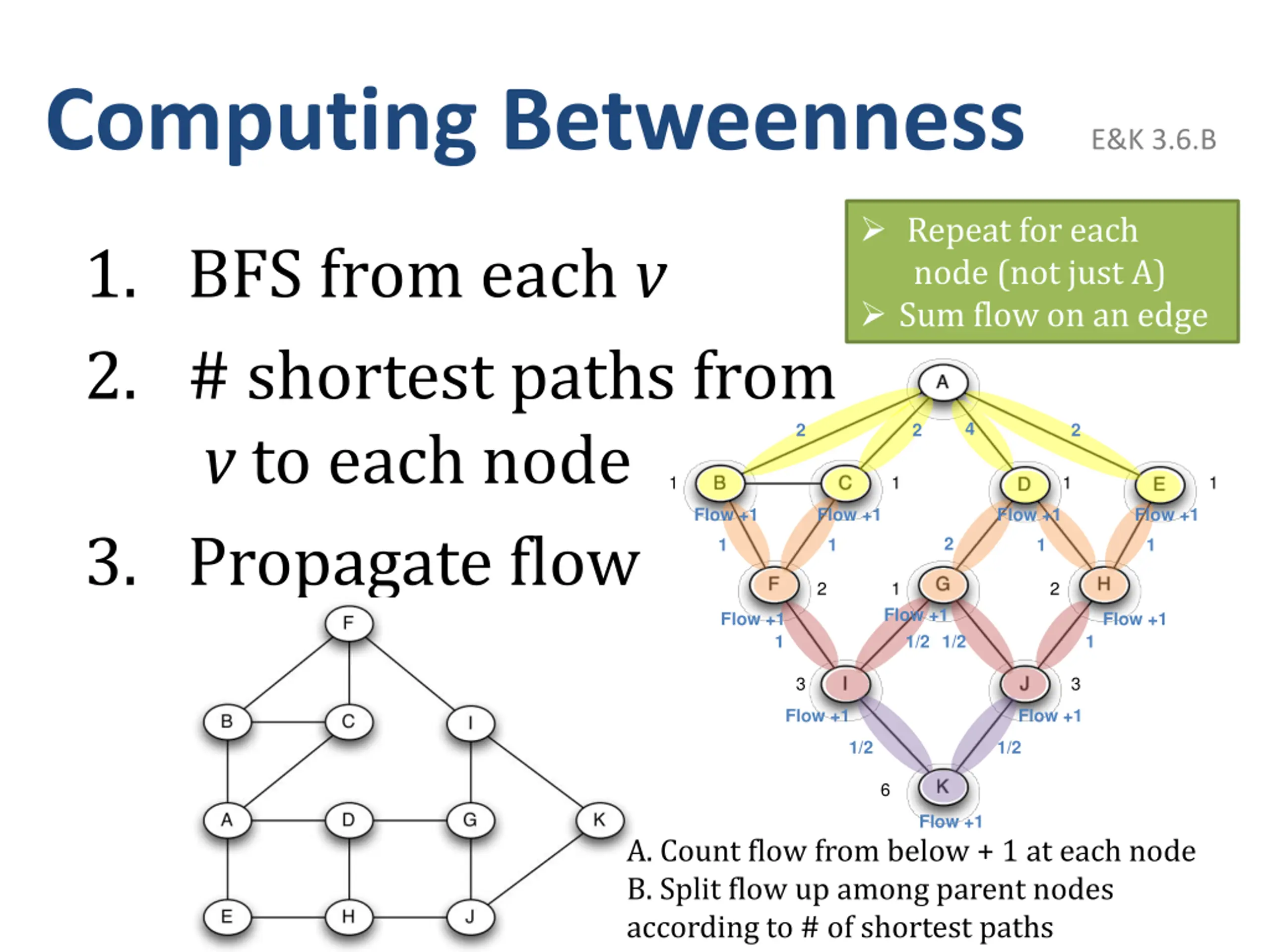 Computing Betweenness

E&K 3.6.B

1. BFS from each $v$

2. # shortest paths from $v$ to each node

3. Propagate flow

➢ Repeat for each node (not just A)
➢ Sum flow on an edge

A
2 2 4 2
1 B C 1 D 1 E 1
Flow +1 Flow +1 Flow +1 Flow +1
1 1 2 1 1
F 2 1 G 2 H
Flow +1 Flow +1 Flow +1
1 1/2 1/2 1
3 I J 3
Flow +1 Flow +1
1/2 1/2
6 K
Flow +1

F
B C I
A D G K
E H J

A. Count flow from below + 1 at each node
B. Split flow up among parent nodes according to # of shortest paths